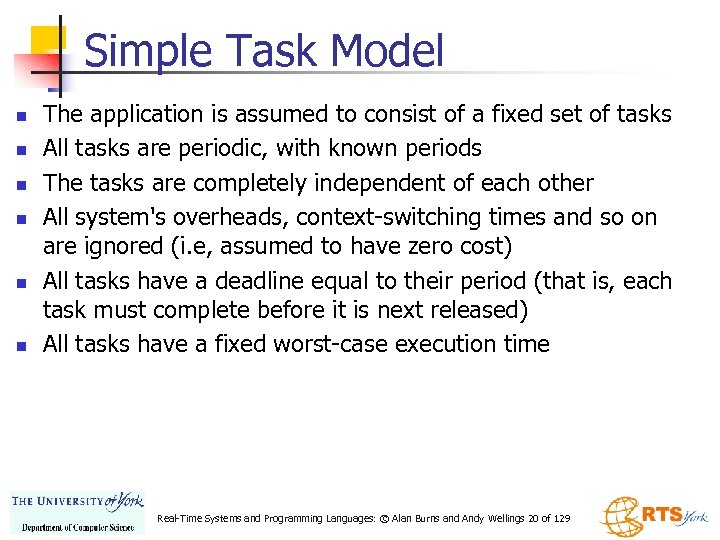 Simple Task Model

- The application is assumed to consist of a fixed set of tasks
- All tasks are periodic, with known periods
- The tasks are completely independent of each other
- All system's overheads, context-switching times and so on are ignored (i.e, assumed to have zero cost)
- All tasks have a deadline equal to their period (that is, each task must complete before it is next released)
- All tasks have a fixed worst-case execution time

THE UNIVERSITY of York
Department of Computer Science

Real-Time Systems and Programming Languages: © Alan Burns and Andy Wellings 20 of 129

RTS York